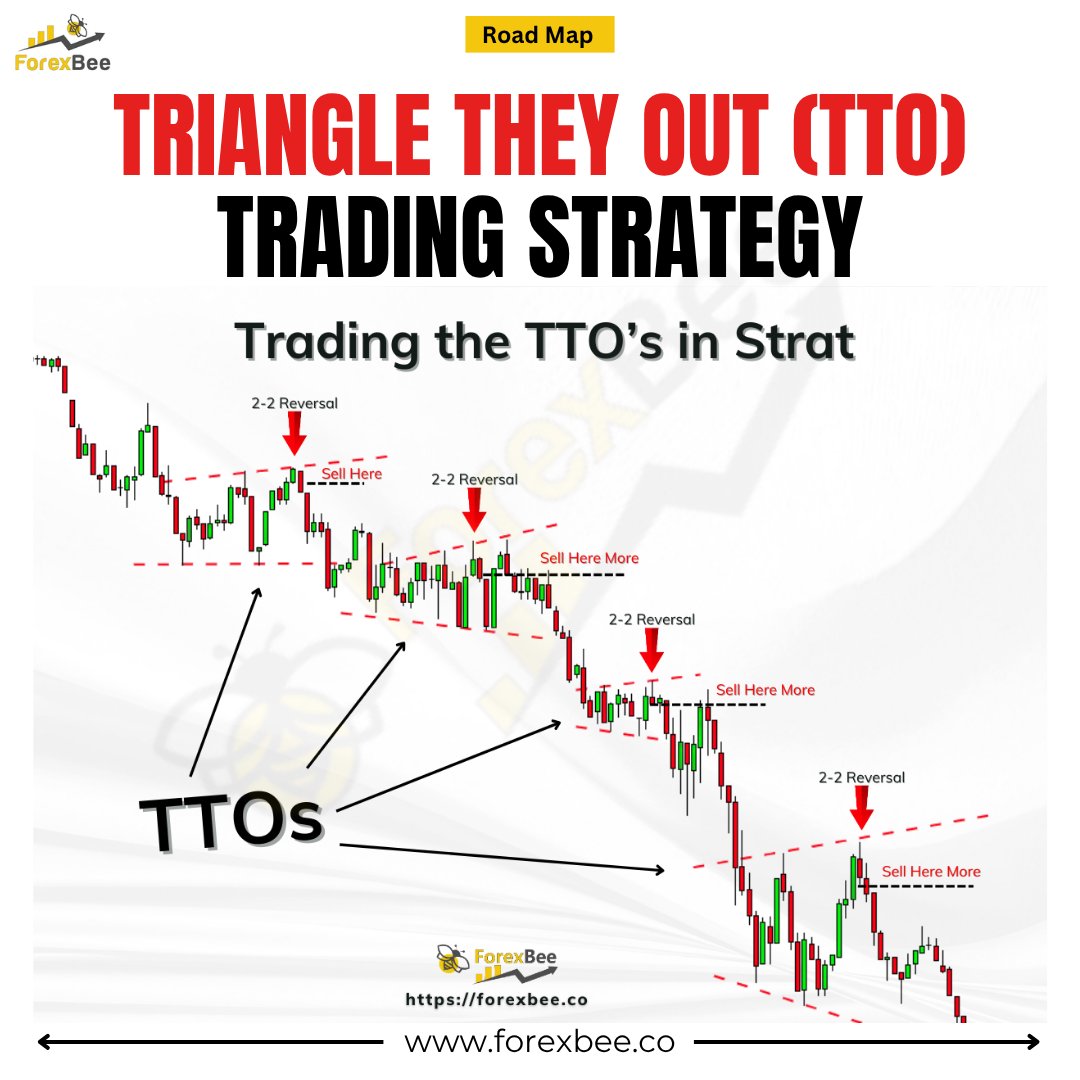 ForexBee

Road Map

TRIANGLE THEY OUT (TTO) TRADING STRATEGY

Trading the TTO's in Strat

2-2 Reversal

Sell Here

2-2 Reversal

Sell Here More

2-2 Reversal

Sell Here More

2-2 Reversal

Sell Here More

TTOs

ForexBee

https://forexbee.co

www.forexbee.co